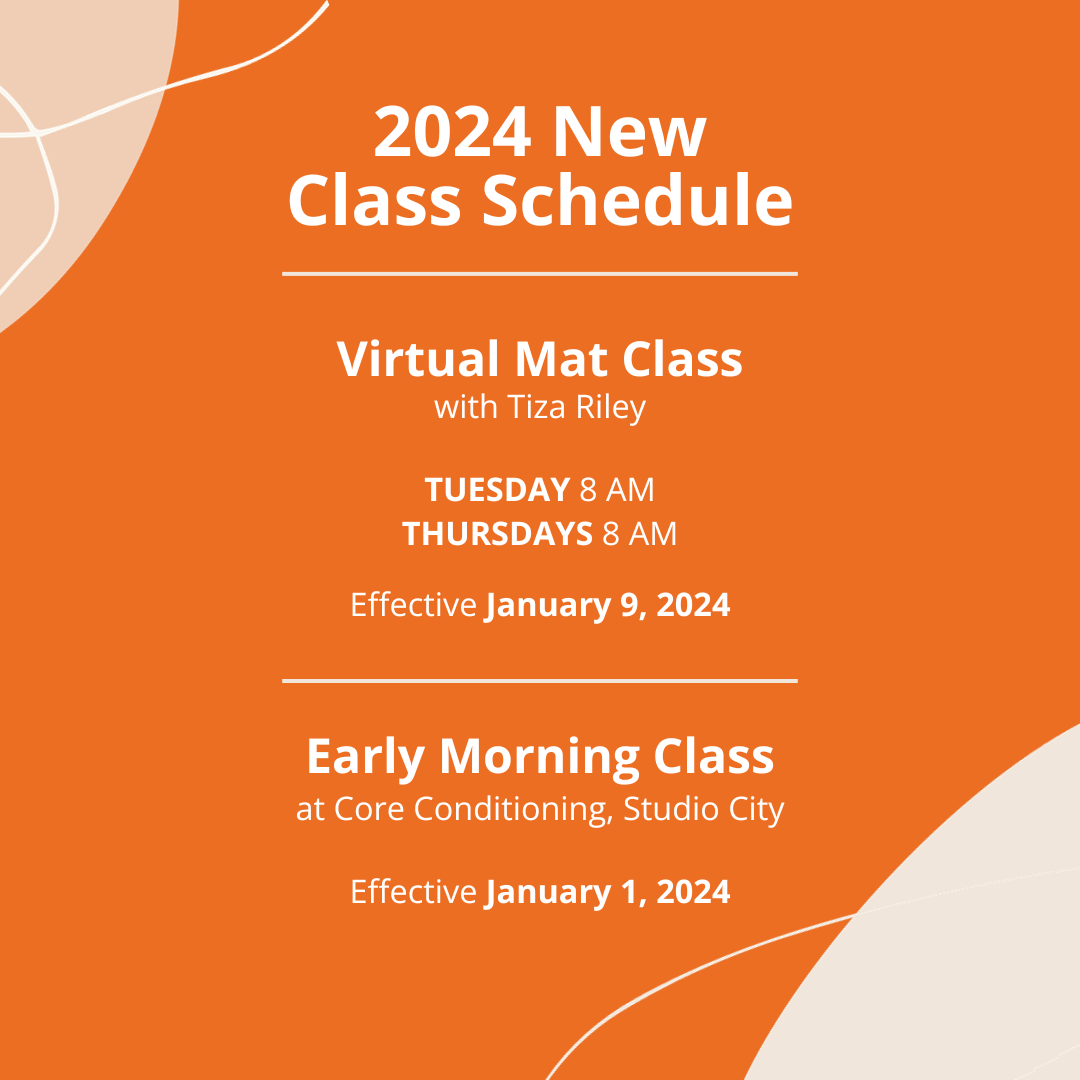 2024 New
Class Schedule

Virtual Mat Class
with Tiza Riley

TUESDAY 8 AM
THURSDAYS 8 AM

Effective January 9, 2024

Early Morning Class
at Core Conditioning, Studio City

Effective January 1, 2024